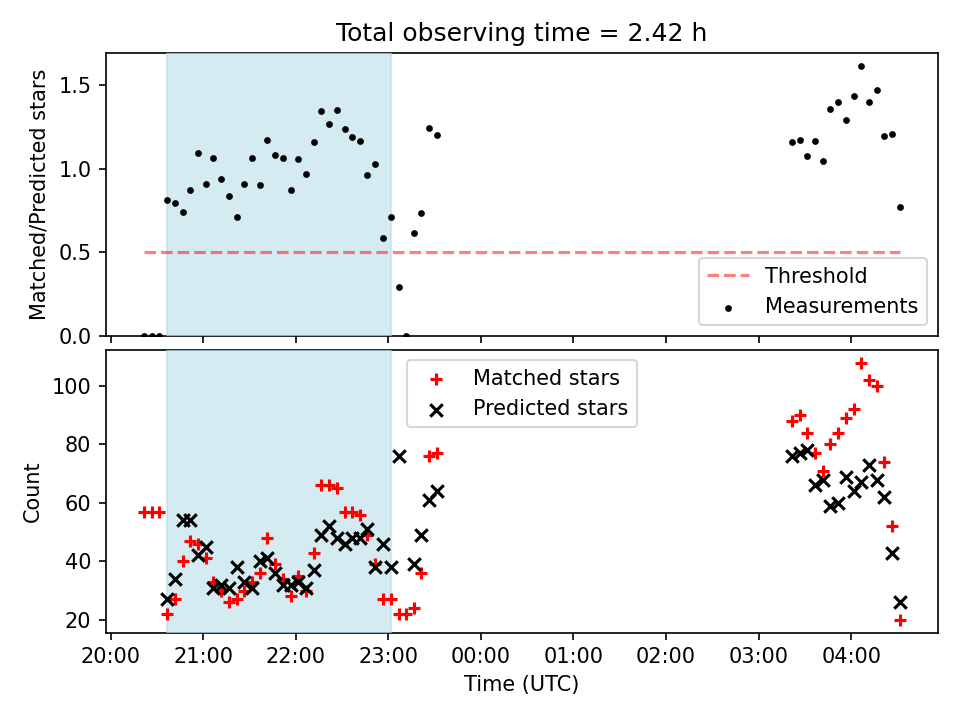 Total observing time = 2.42 h

Matched/Predicted stars

1.5
1.0
0.5
0.0

Threshold
Measurements

Matched stars
Predicted stars

Count

100
80
60
40
20

20:00
21:00
22:00
23:00
00:00
01:00
02:00
03:00
04:00

Time (UTC)